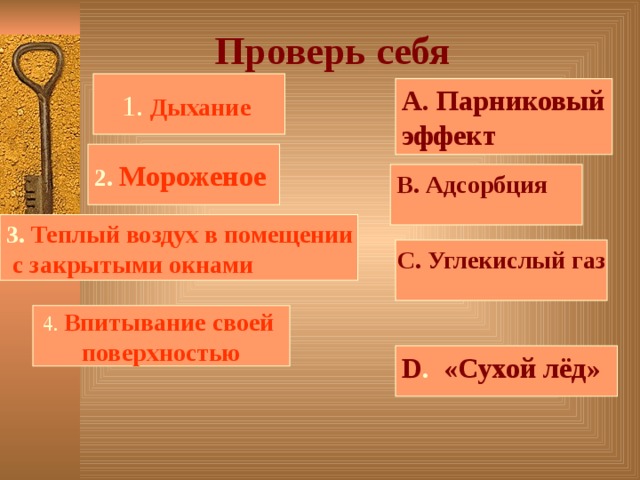 Проверь себя

1. Дыхание

2. Мороженое

3. Теплый воздух в помещении с закрытыми окнами

4. Впитывание своей поверхностью

А. Парниковый эффект

В. Адсорбция

С. Углекислый газ

D. «Сухой лёд»